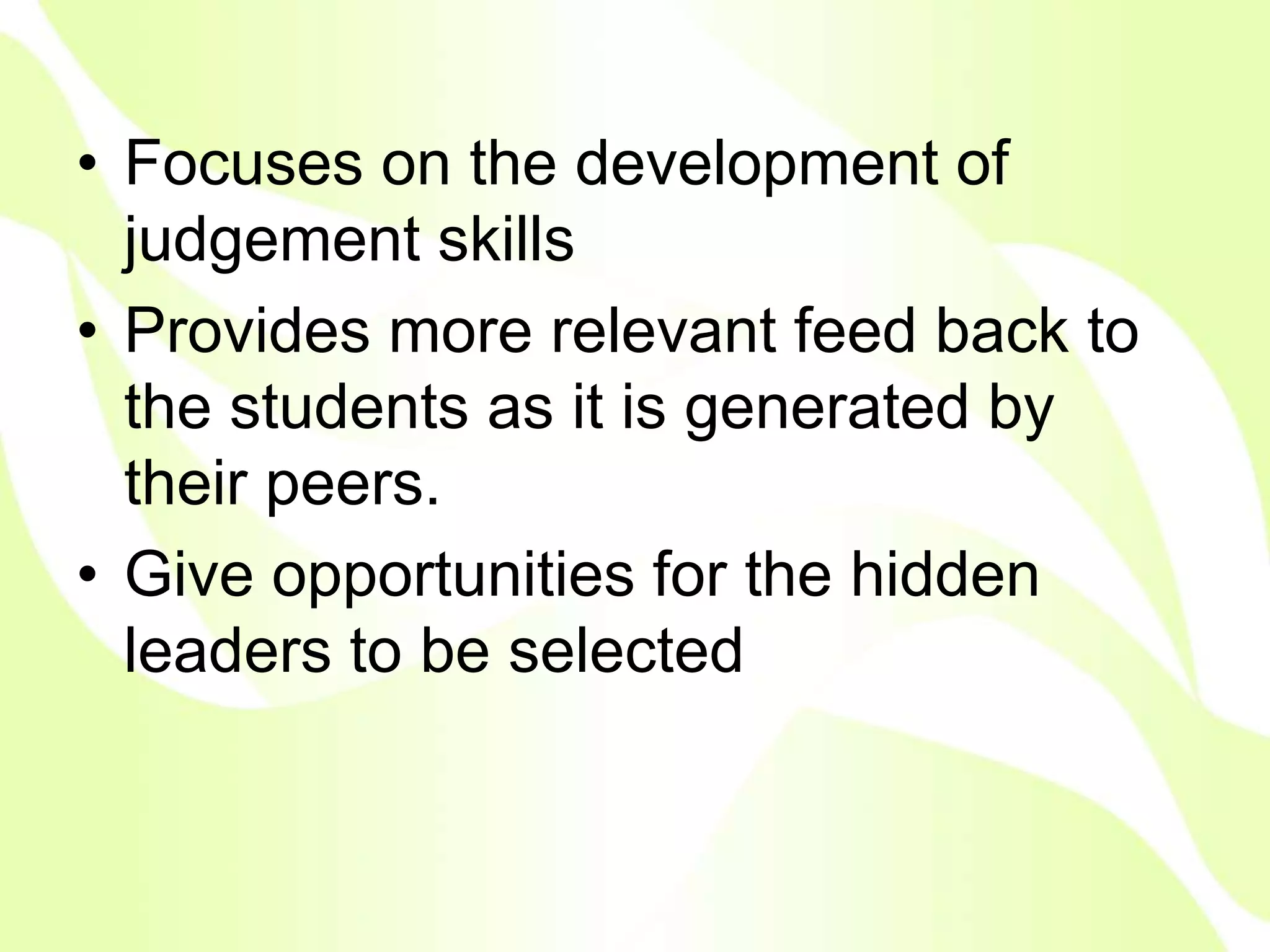 • Focuses on the development of judgement skills

• Provides more relevant feed back to the students as it is generated by their peers.

• Give opportunities for the hidden leaders to be selected